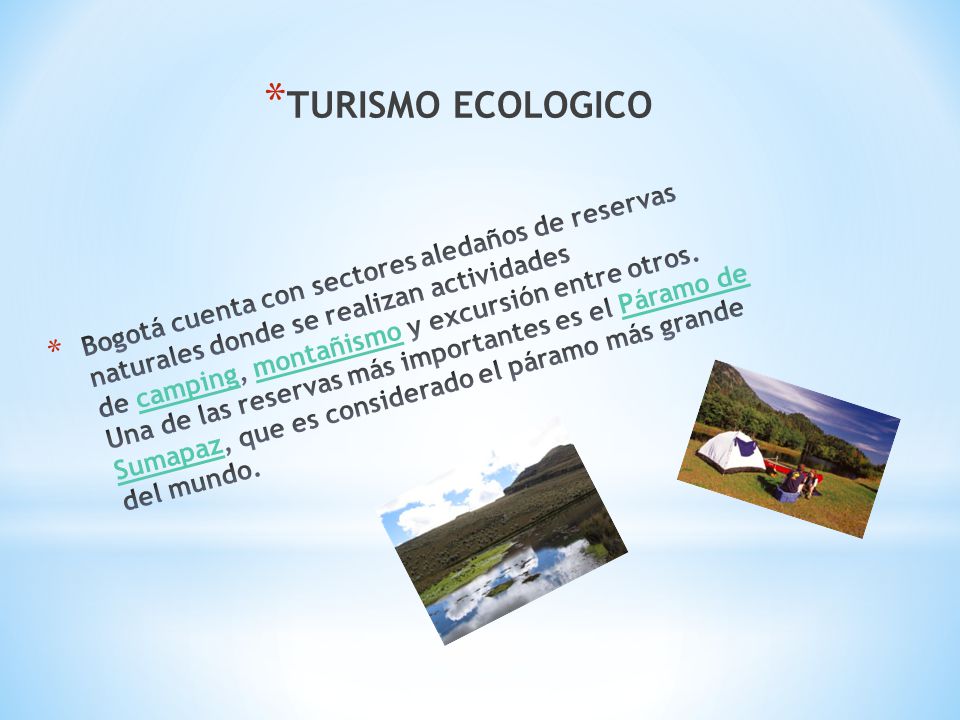 *TURISMO ECOLOGICO

* Bogotá cuenta con sectores aledaños de reservas naturales donde se realizan actividades de camping, montañismo y excursión entre otros. Una de las reservas más importantes es el Páramo de Sumapaz, que es considerado el páramo más grande del mundo.